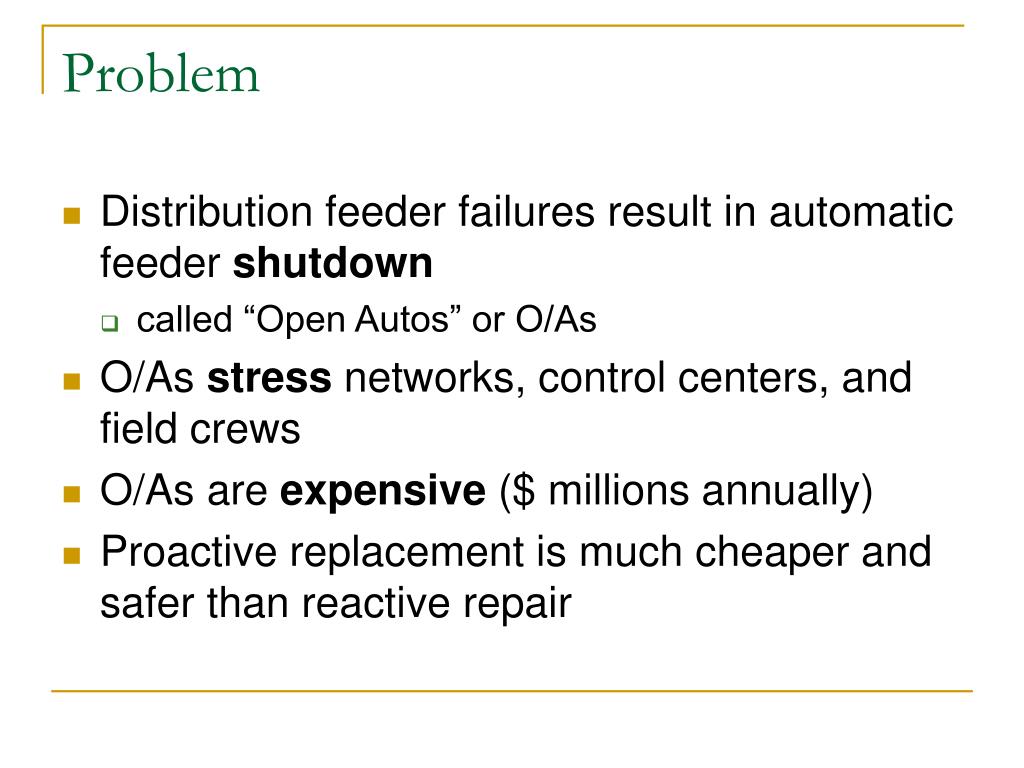 Problem

- Distribution feeder failures result in automatic feeder **shutdown**
  - called “Open Autos” or O/As
- O/As **stress** networks, control centers, and field crews
- O/As are **expensive** (\$ millions annually)
- Proactive replacement is much cheaper and safer than reactive repair